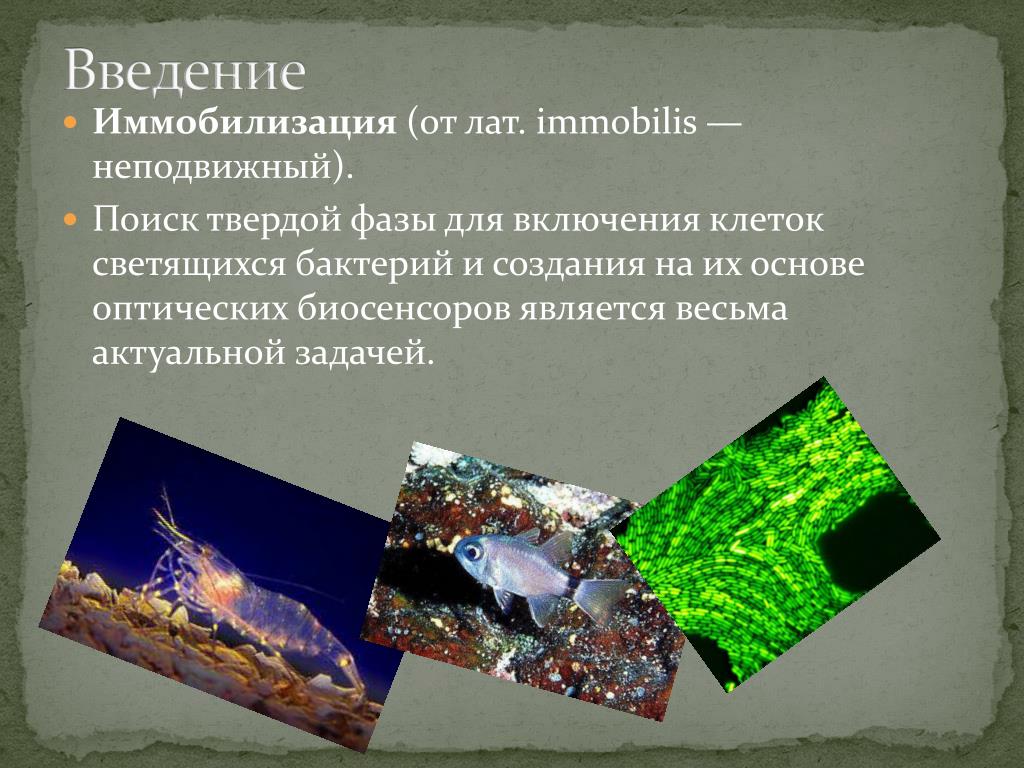 Введение

Иммобилизация (от лат. immobilis — неподвижный).

Поиск твердой фазы для включения клеток светящихся бактерий и создания на их основе оптических биосенсоров является весьма актуальной задачей.